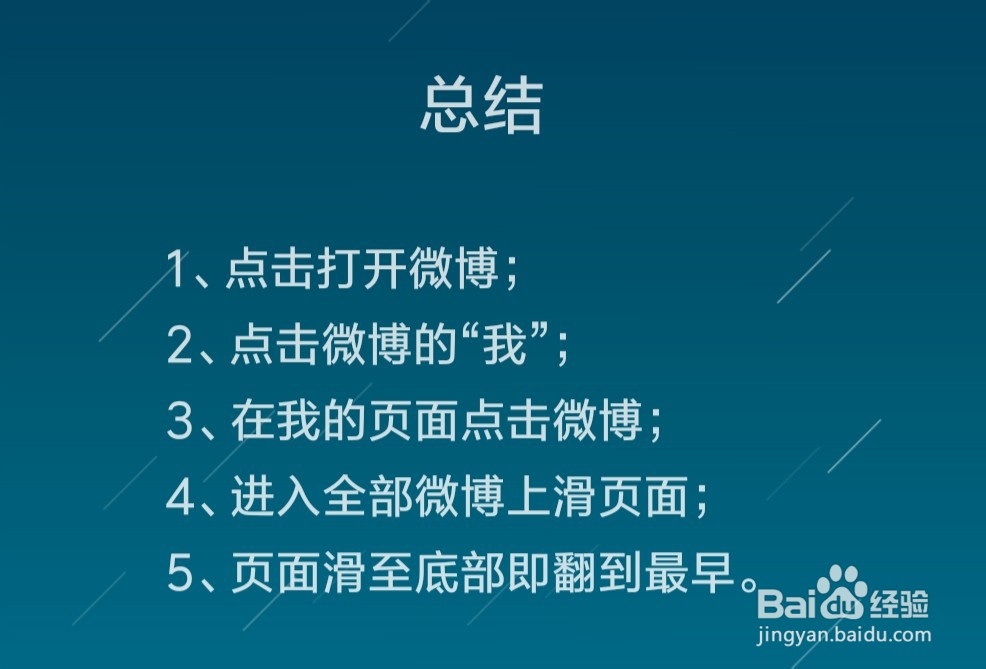 总结

1、点击打开微博；

2、点击微博的“我”；

3、在我的页面点击微博；

4、进入全部微博上滑页面；

5、页面滑至底部即翻到最早。

Baidu经验
jingyan.baidu.com